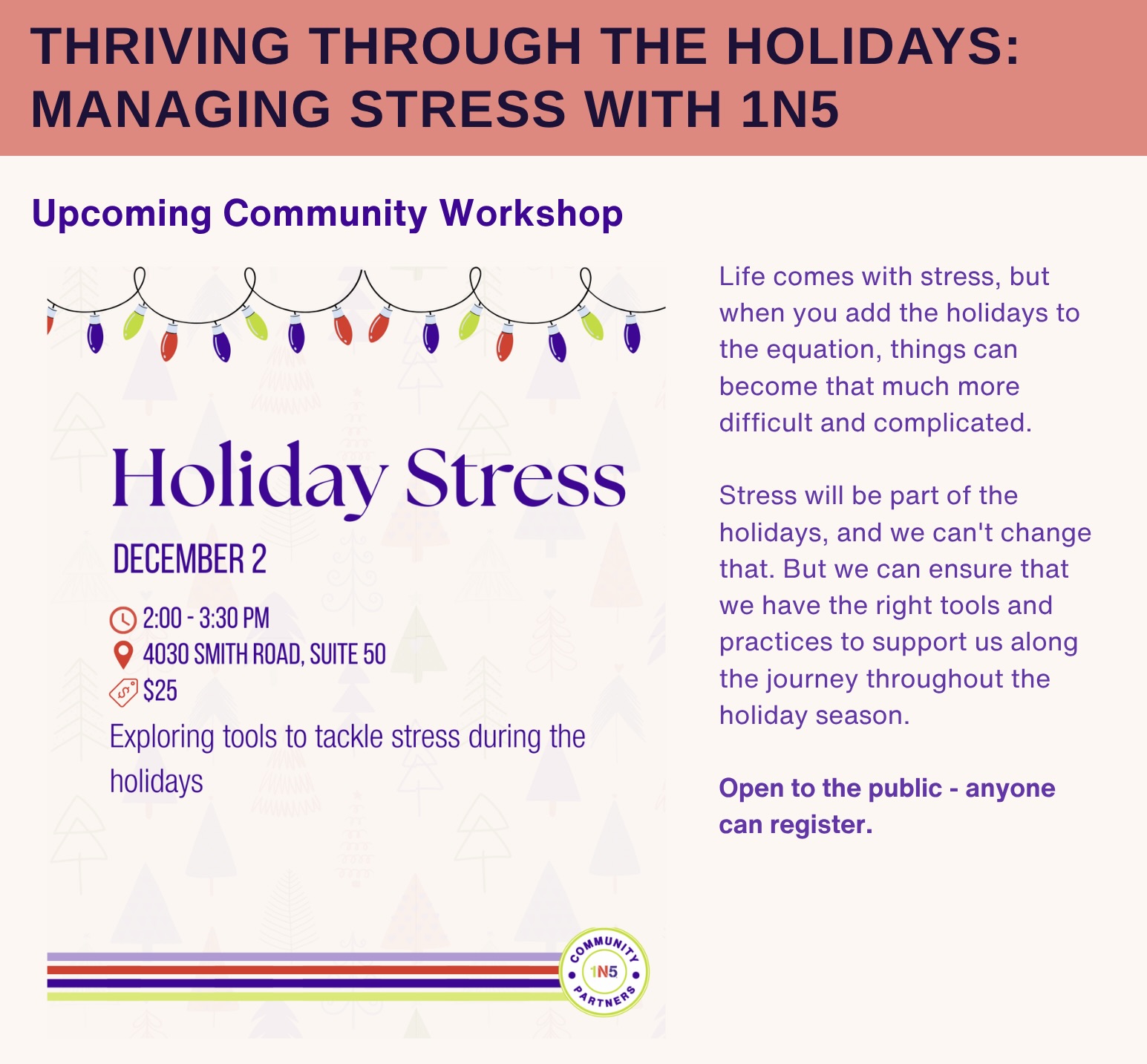 THRIVING THROUGH THE HOLIDAYS: MANAGING STRESS WITH 1N5

Upcoming Community Workshop

Holiday Stress

DECEMBER 2

2:00 - 3:30 PM
4030 SMITH ROAD, SUITE 50
$25

Exploring tools to tackle stress during the holidays

COMMUNITY
1N5
PARTNERS

Life comes with stress, but when you add the holidays to the equation, things can become that much more difficult and complicated.

Stress will be part of the holidays, and we can't change that. But we can ensure that we have the right tools and practices to support us along the journey throughout the holiday season.

Open to the public - anyone can register.